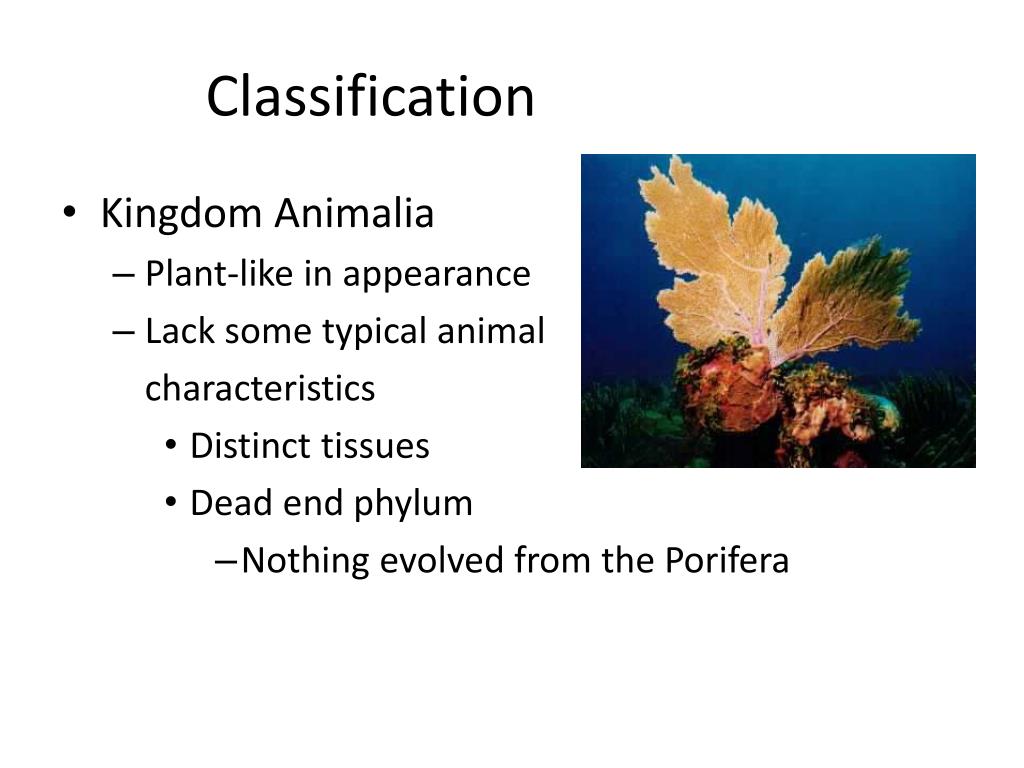 Classification

• Kingdom Animalia
– Plant-like in appearance
– Lack some typical animal characteristics
• Distinct tissues
• Dead end phylum
– Nothing evolved from the Porifera